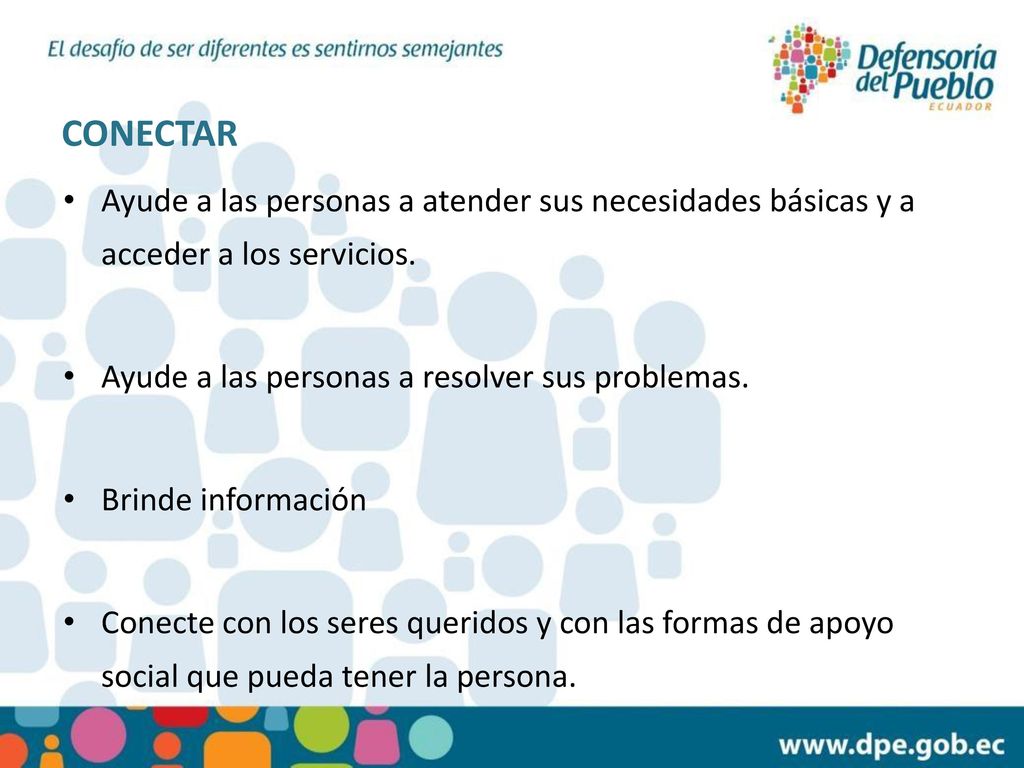 El desafío de ser diferentes es sentirnos semejantes

Defensoría del Pueblo ECUADOR

CONECTAR

• Ayude a las personas a atender sus necesidades básicas y a acceder a los servicios.

• Ayude a las personas a resolver sus problemas.

• Brinde información

• Conecte con los seres queridos y con las formas de apoyo social que pueda tener la persona.

www.dpe.gob.ec